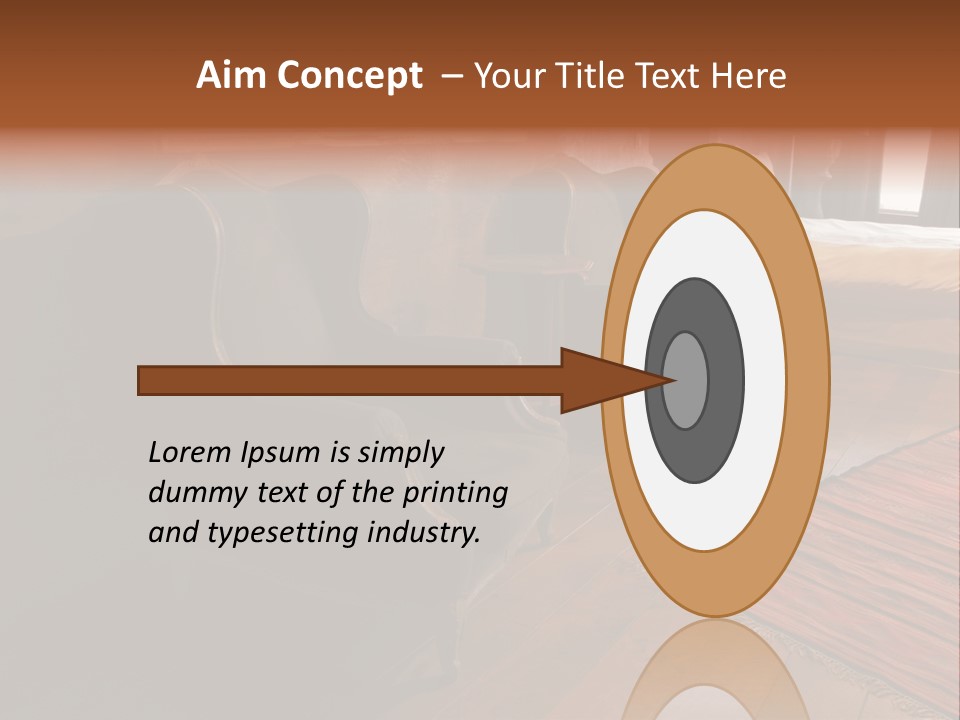 Aim Concept – Your Title Text Here

Lorem Ipsum is simply dummy text of the printing and typesetting industry.